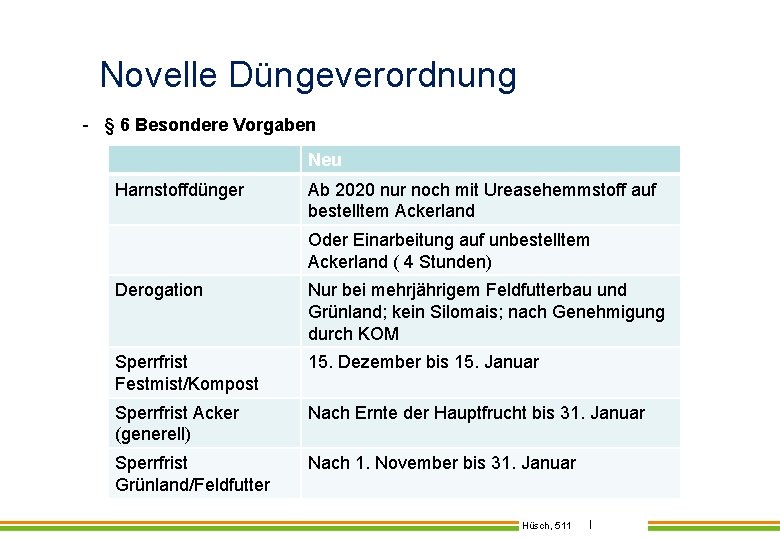 Novelle Düngeverordnung

- § 6 Besondere Vorgaben

| | Neu |
|---|---|
| Harnstoffdünger | Ab 2020 nur noch mit Ureasehemmstoff auf bestelltem Ackerland |
| | Oder Einarbeitung auf unbestelltem Ackerland ( 4 Stunden) |
| Derogation | Nur bei mehrjährigem Feldfutterbau und Grünland; kein Silomais; nach Genehmigung durch KOM |
| Sperrfrist Festmist/Kompost | 15. Dezember bis 15. Januar |
| Sperrfrist Acker (generell) | Nach Ernte der Hauptfrucht bis 31. Januar |
| Sperrfrist Grünland/Feldfutter | Nach 1. November bis 31. Januar |

Hüsch, 511 |